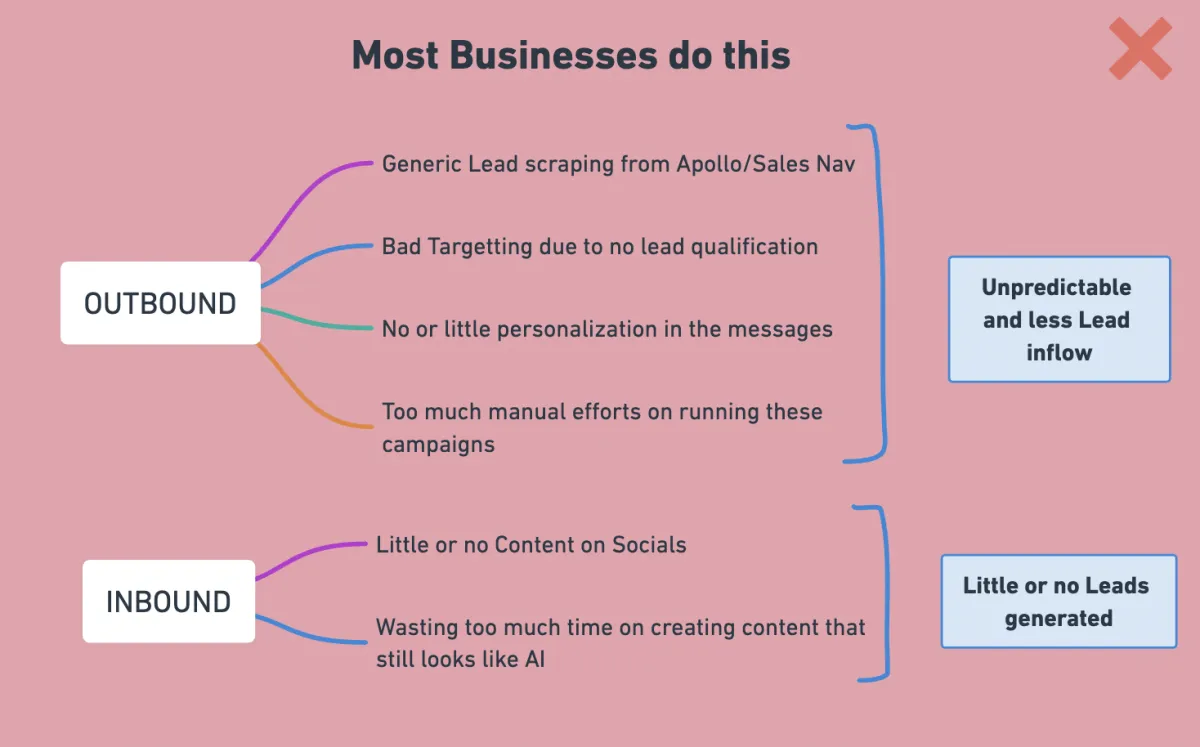 Most Businesses do this

OUTBOUND

Generic Lead scraping from Apollo/Sales Nav

Bad Targetting due to no lead qualification

No or little personalization in the messages

Too much manual efforts on running these campaigns

Unpredictable and less Lead inflow

INBOUND

Little or no Content on Socials

Wasting too much time on creating content that still looks like AI

Little or no Leads generated